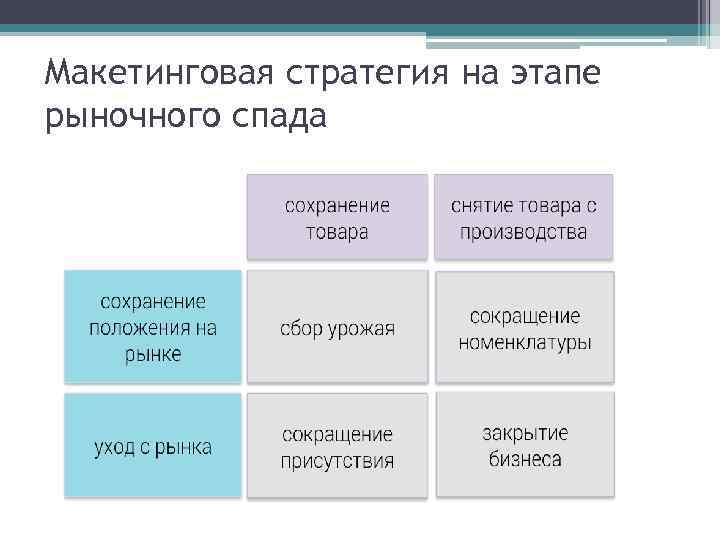 Макетинговая стратегия на этапе рыночного спада

| | сохранение товара | снятие товара с производства |
|---|---|---|
| сохранение положения на рынке | сбор урожая | сокращение номенклатуры |
| уход с рынка | сокращение присутствия | закрытие бизнеса |